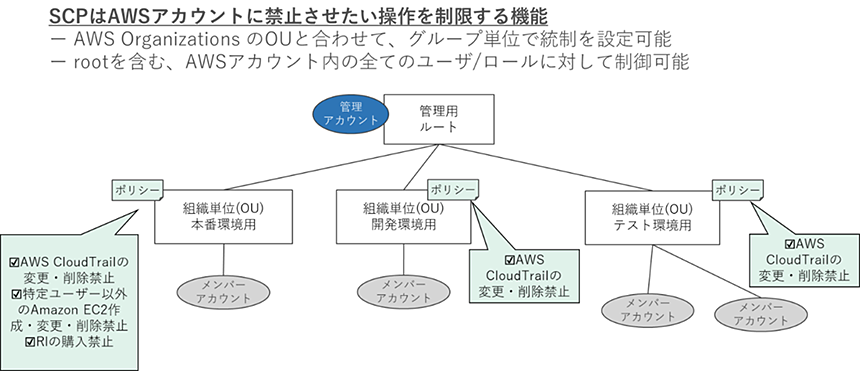 SCPはAWSアカウントに禁止させたい操作を制限する機能
ー AWS Organizations のOUと合わせて、グループ単位で統制を設定可能
ー rootを含む、AWSアカウント内の全てのユーザ/ロールに対して制御可能

管理アカウント
管理用ルート

ポリシー
組織単位(OU)
本番環境用
☑AWS CloudTrailの変更・削除禁止
☑特定ユーザー以外のAmazon EC2作成・変更・削除禁止
☑RIの購入禁止
メンバーアカウント

ポリシー
組織単位(OU)
開発環境用
☑AWS CloudTrailの変更・削除禁止
メンバーアカウント

ポリシー
組織単位(OU)
テスト環境用
☑AWS CloudTrailの変更・削除禁止
メンバーアカウント
メンバーアカウント